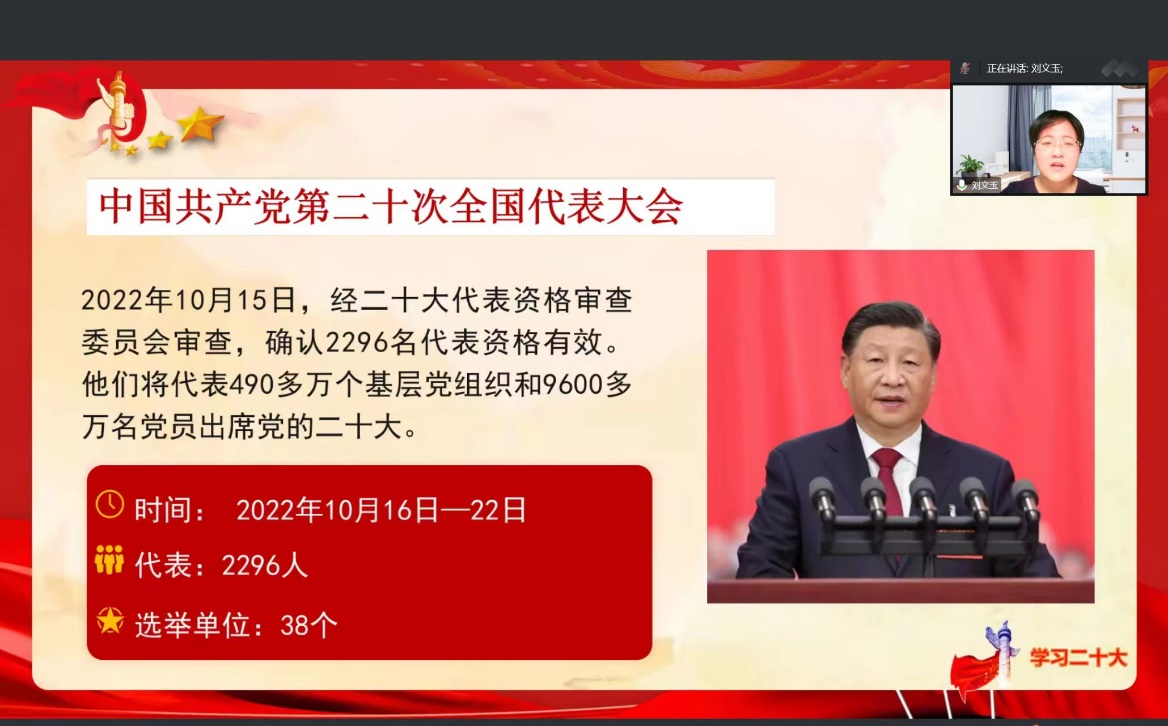 正在讲话: 刘文玉;

刘文玉

中国共产党第二十次全国代表大会

2022年10月15日，经二十大代表资格审查委员会审查，确认2296名代表资格有效。他们将代表490多万个基层党组织和9600多万名党员出席党的二十大。

时间： 2022年10月16日—22日

代表：2296人

选举单位：38个

学习二十大